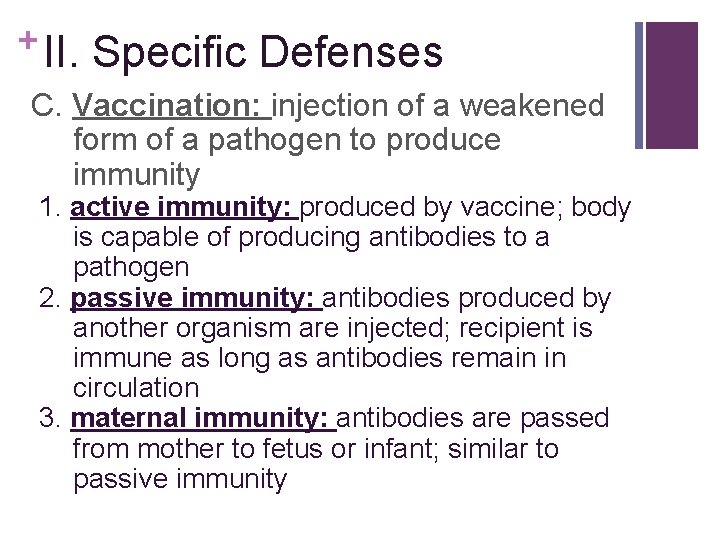 + II. Specific Defenses

C. Vaccination: injection of a weakened form of a pathogen to produce immunity

1. active immunity: produced by vaccine; body is capable of producing antibodies to a pathogen
2. passive immunity: antibodies produced by another organism are injected; recipient is immune as long as antibodies remain in circulation
3. maternal immunity: antibodies are passed from mother to fetus or infant; similar to passive immunity